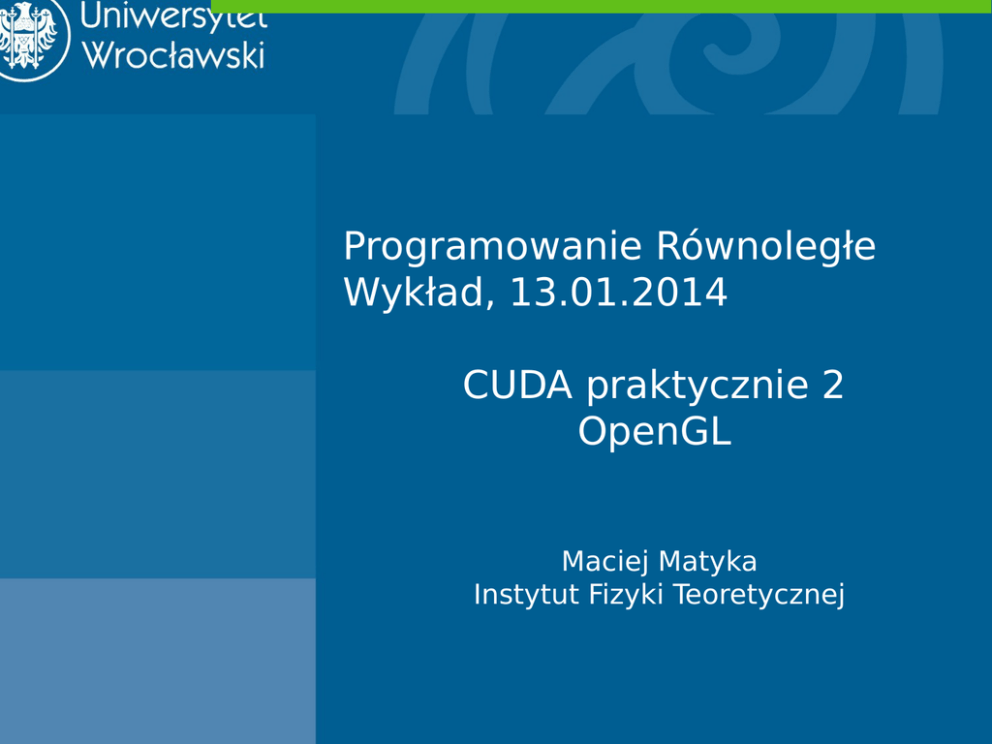 Uniwersytet
Wrocławski

Programowanie Równoległe
Wykład, 13.01.2014

CUDA praktycznie 2
OpenGL

Maciej Matyka
Instytut Fizyki Teoretycznej